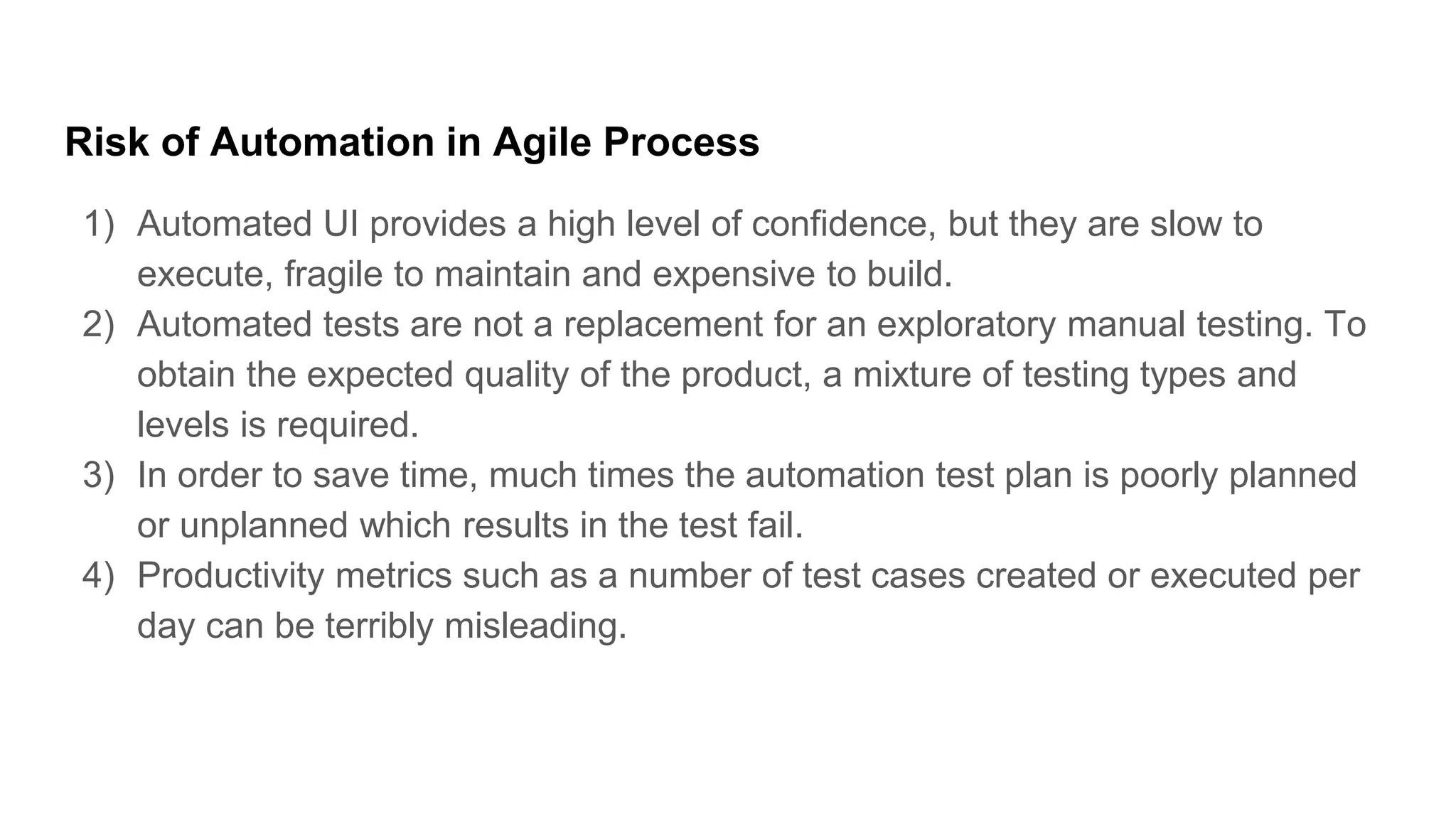 Risk of Automation in Agile Process

1) Automated UI provides a high level of confidence, but they are slow to execute, fragile to maintain and expensive to build.
2) Automated tests are not a replacement for an exploratory manual testing. To obtain the expected quality of the product, a mixture of testing types and levels is required.
3) In order to save time, much times the automation test plan is poorly planned or unplanned which results in the test fail.
4) Productivity metrics such as a number of test cases created or executed per day can be terribly misleading.